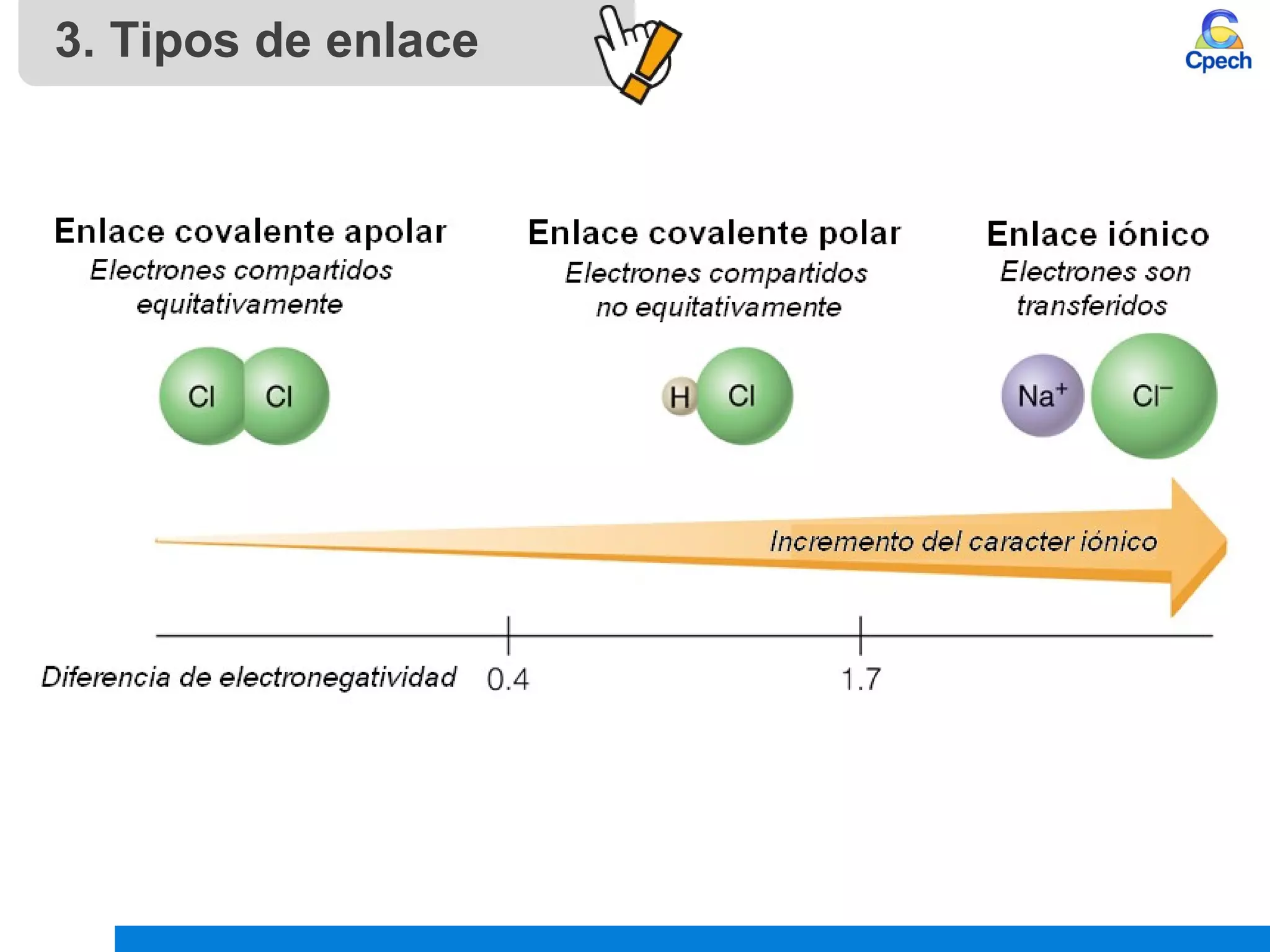 3. Tipos de enlace

Cpech

Enlace covalente apolar
Electrones compartidos equitativamente

Cl Cl

Enlace covalente polar
Electrones compartidos no equitativamente

H Cl

Enlace iónico
Electrones son transferidos

$Na^+$ $Cl^-$

Incremento del caracter iónico

Diferencia de electronegatividad 0.4 1.7